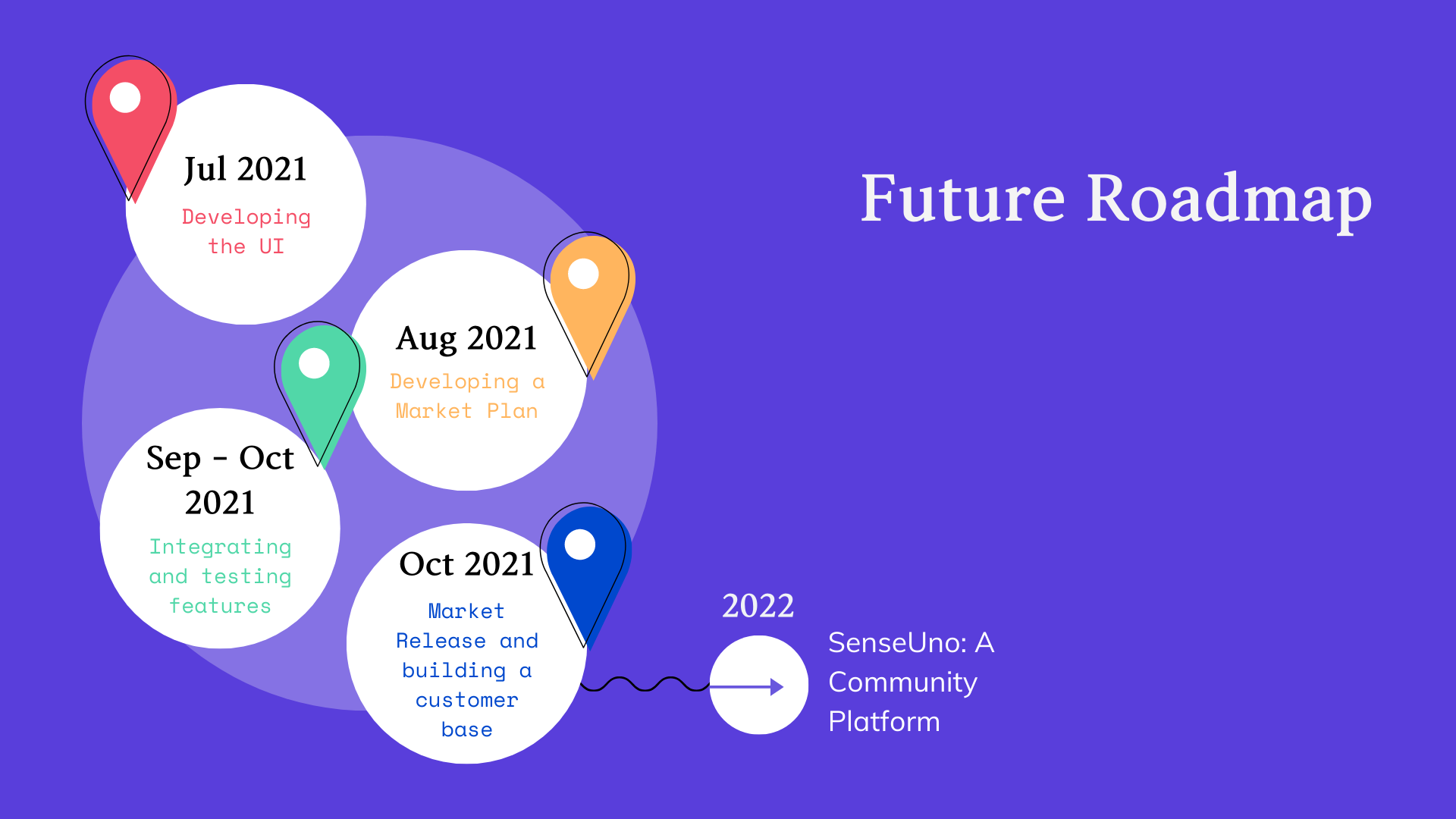 Future Roadmap

Jul 2021
Developing the UI

Aug 2021
Developing a Market Plan

Sep - Oct 2021
Integrating and testing features

Oct 2021
Market Release and building a customer base

2022
SenseUno: A Community Platform